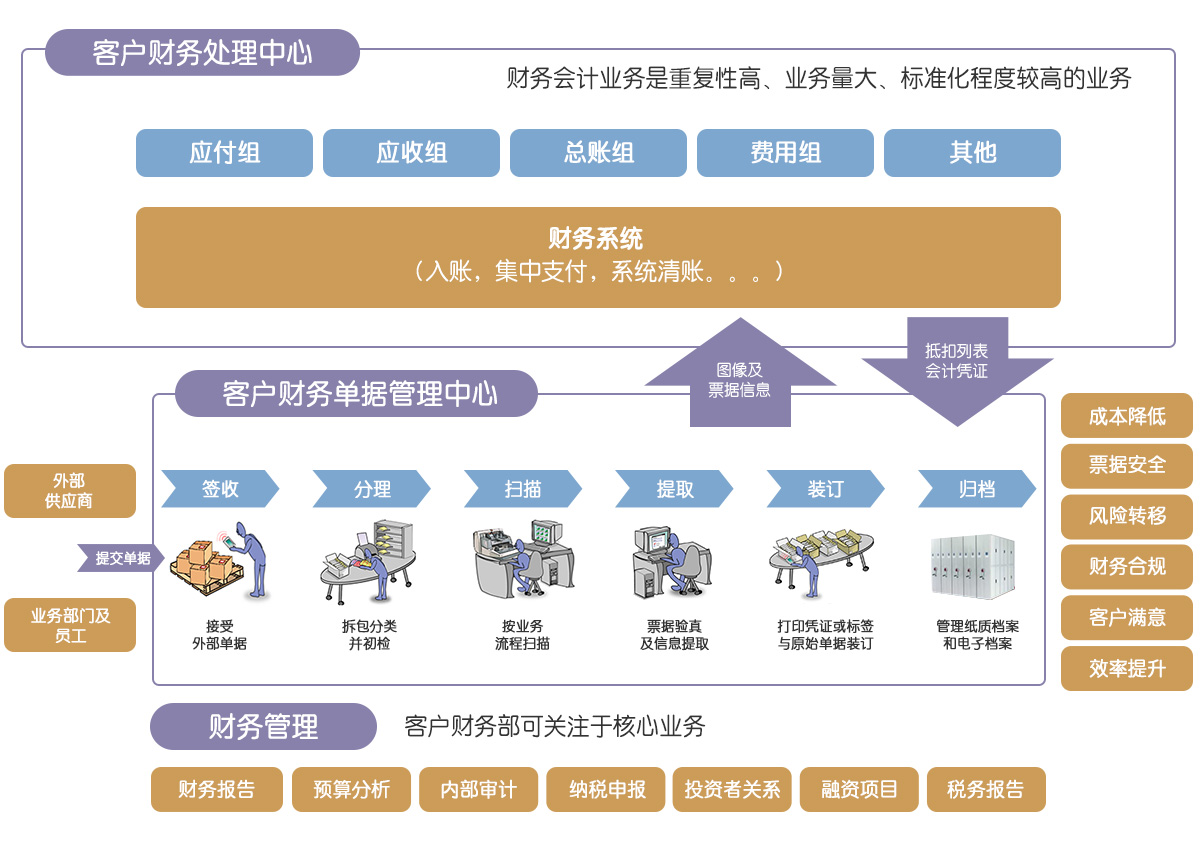 客户财务处理中心

财务会计业务是重复性高、业务量大、标准化程度较高的业务

应付组
应收组
总账组
费用组
其他

财务系统
（入账，集中支付，系统清账。。。）

图像及
票据信息

抵扣列表
会计凭证

客户财务单据管理中心

外部
供应商

提交单据

业务部门及
员工

签收
分理
扫描
提取
装订
归档

接受
外部单据

拆包分类
并初检

按业务
流程扫描

票据验真
及信息提取

打印凭证或标签
与原始单据装订

管理纸质档案
和电子档案

成本降低
票据安全
风险转移
财务合规
客户满意
效率提升

财务管理

客户财务部可关注于核心业务

财务报告
预算分析
内部审计
纳税申报
投资者关系
融资项目
税务报告